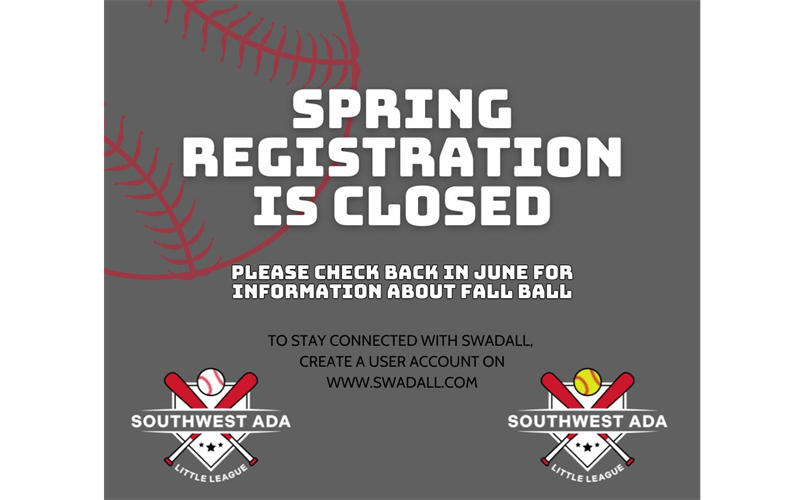 SPRING REGISTRATION IS CLOSED

PLEASE CHECK BACK IN JUNE FOR INFORMATION ABOUT FALL BALL

TO STAY CONNECTED WITH SWADALL, CREATE A USER ACCOUNT ON WWW.SWADALL.COM

SOUTHWEST ADA
LITTLE LEAGUE

SOUTHWEST ADA
LITTLE LEAGUE